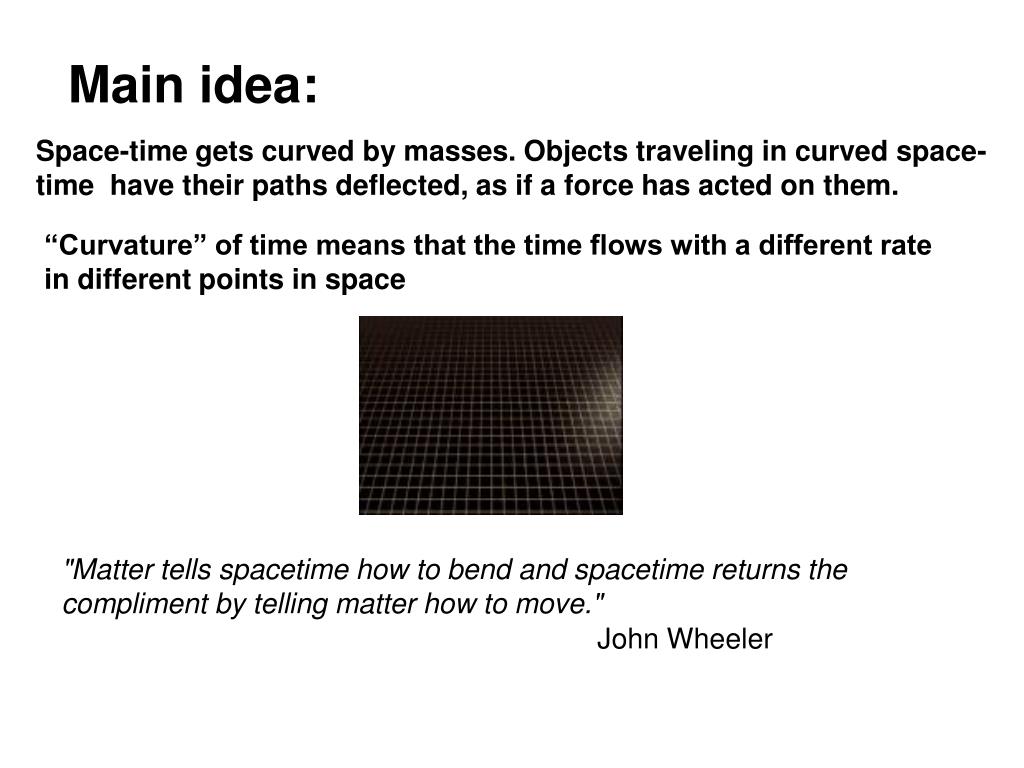 Main idea:

Space-time gets curved by masses. Objects traveling in curved space-time have their paths deflected, as if a force has acted on them.

“Curvature” of time means that the time flows with a different rate in different points in space

"Matter tells spacetime how to bend and spacetime returns the compliment by telling matter how to move."
John Wheeler